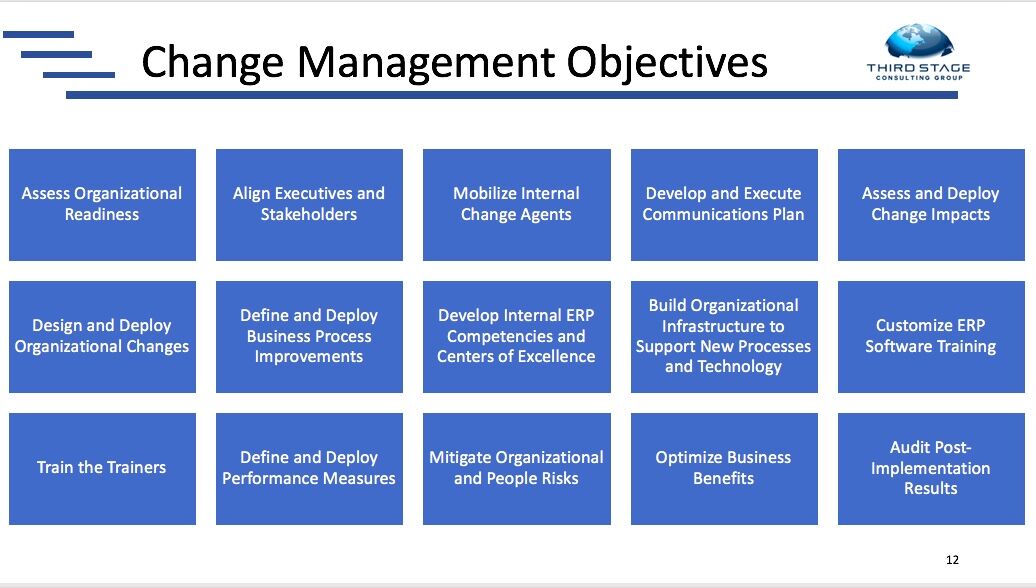 Change Management Objectives

THIRD STAGE
CONSULTING GROUP

Assess Organizational Readiness

Align Executives and Stakeholders

Mobilize Internal Change Agents

Develop and Execute Communications Plan

Assess and Deploy Change Impacts

Design and Deploy Organizational Changes

Define and Deploy Business Process Improvements

Develop Internal ERP Competencies and Centers of Excellence

Build Organizational Infrastructure to Support New Processes and Technology

Customize ERP Software Training

Train the Trainers

Define and Deploy Performance Measures

Mitigate Organizational and People Risks

Optimize Business Benefits

Audit Post-Implementation Results

12